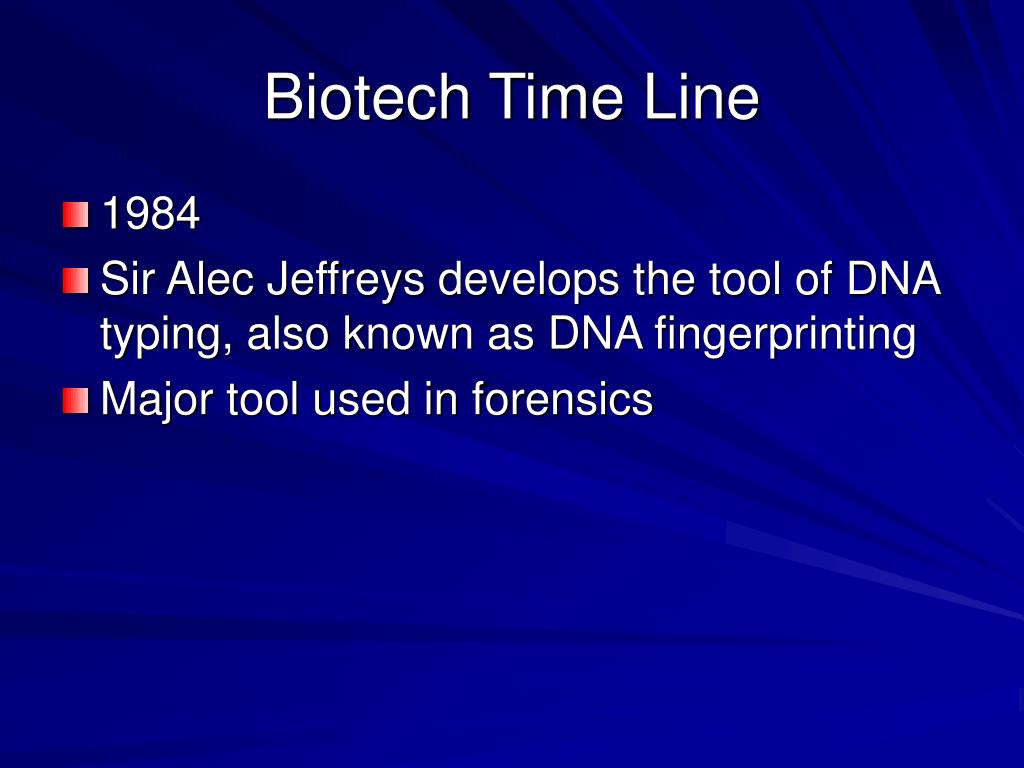 Biotech Time Line

1984

Sir Alec Jeffreys develops the tool of DNA typing, also known as DNA fingerprinting

Major tool used in forensics